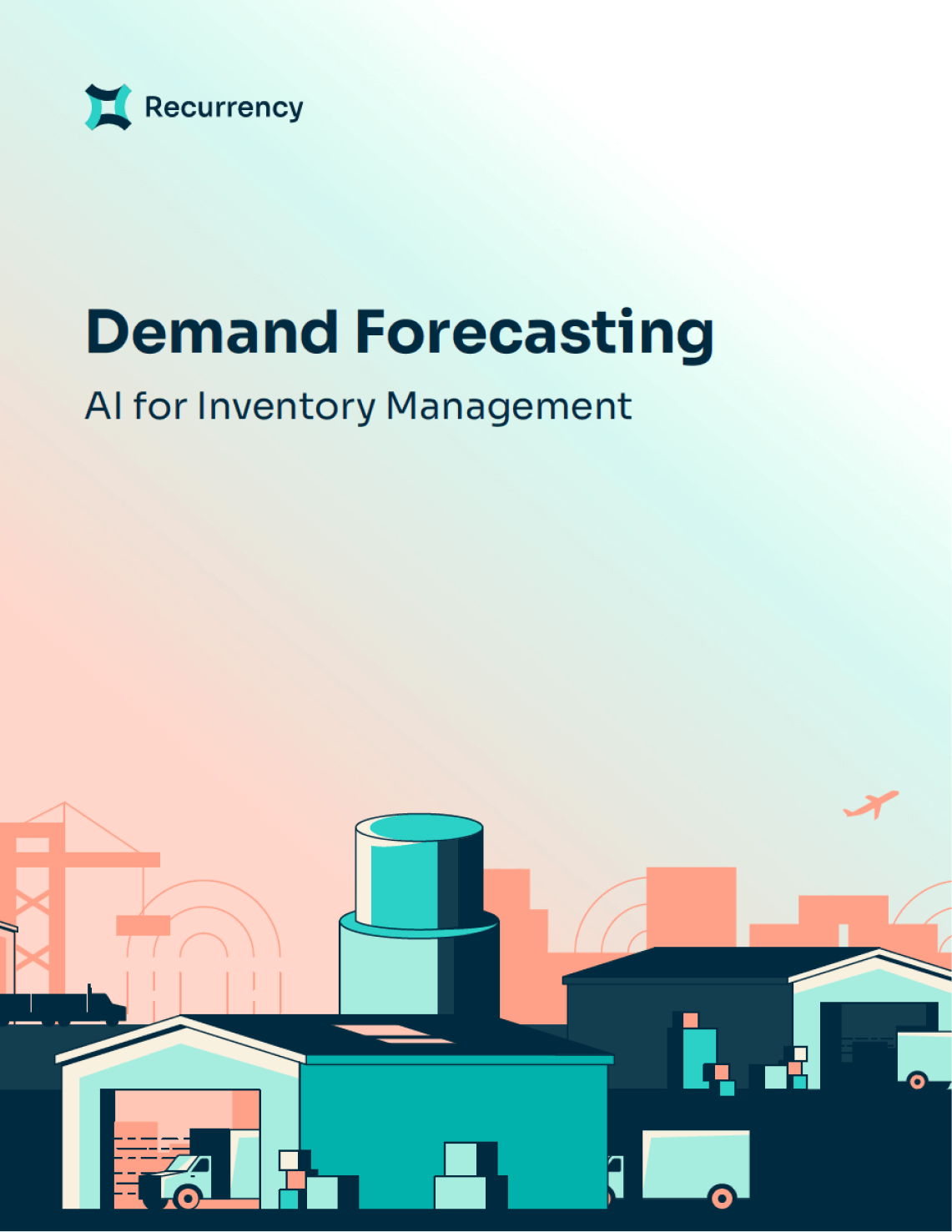 Recurrency

Demand Forecasting

AI for Inventory Management